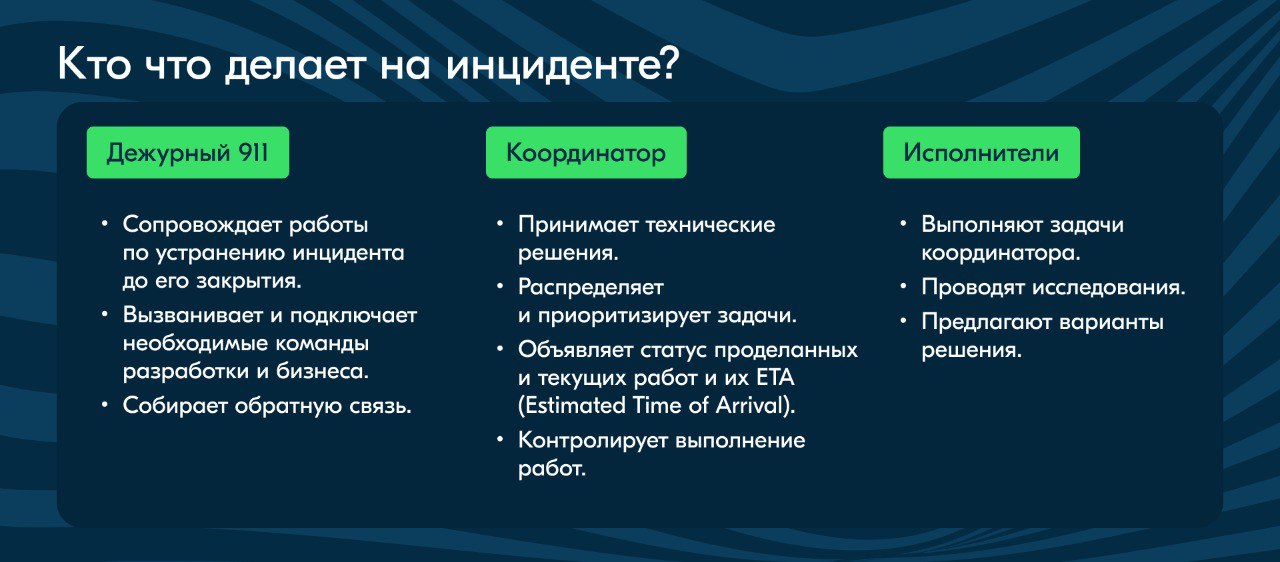 Кто что делает на инциденте?

Дежурный 911

• Сопровождает работы по устранению инцидента до его закрытия.
• Вызванивает и подключает необходимые команды разработки и бизнеса.
• Собирает обратную связь.

Координатор

• Принимает технические решения.
• Распределяет и приоритизирует задачи.
• Объявляет статус проделанных и текущих работ и их ETA (Estimated Time of Arrival).
• Контролирует выполнение работ.

Исполнители

• Выполняют задачи координатора.
• Проводят исследования.
• Предлагают варианты решения.